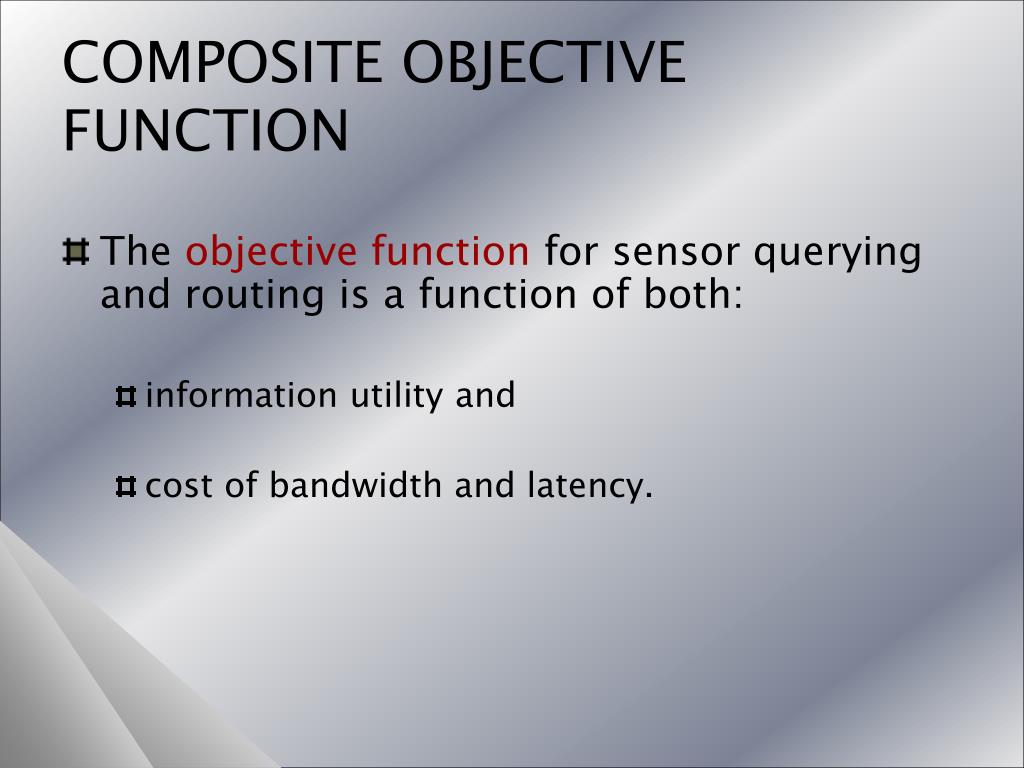 COMPOSITE OBJECTIVE FUNCTION

The objective function for sensor querying and routing is a function of both:

information utility and

cost of bandwidth and latency.